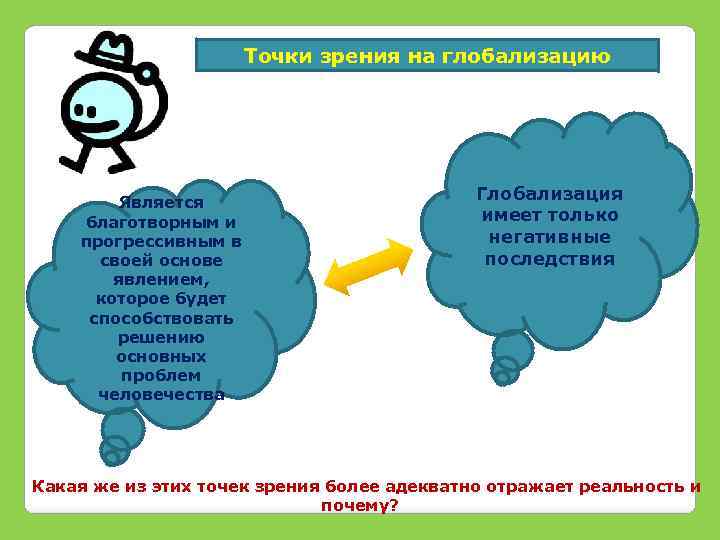 Точки зрения на глобализацию

Является благотворным и прогрессивным в своей основе явлением, которое будет способствовать решению основных проблем человечества

Глобализация имеет только негативные последствия

Какая же из этих точек зрения более адекватно отражает реальность и почему?